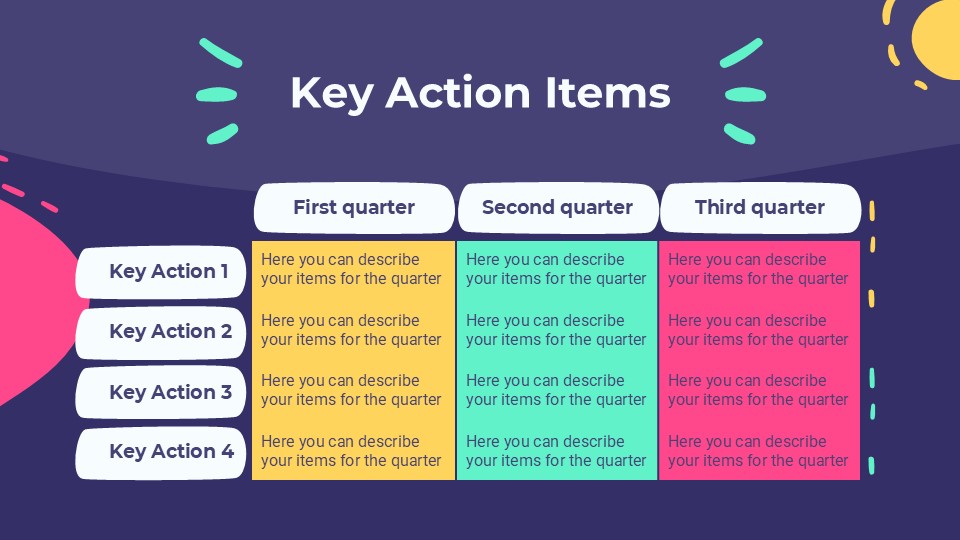 Key Action Items

|  | First quarter | Second quarter | Third quarter |
|---|---|---|---|
| Key Action 1 | Here you can describe your items for the quarter | Here you can describe your items for the quarter | Here you can describe your items for the quarter |
| Key Action 2 | Here you can describe your items for the quarter | Here you can describe your items for the quarter | Here you can describe your items for the quarter |
| Key Action 3 | Here you can describe your items for the quarter | Here you can describe your items for the quarter | Here you can describe your items for the quarter |
| Key Action 4 | Here you can describe your items for the quarter | Here you can describe your items for the quarter | Here you can describe your items for the quarter |